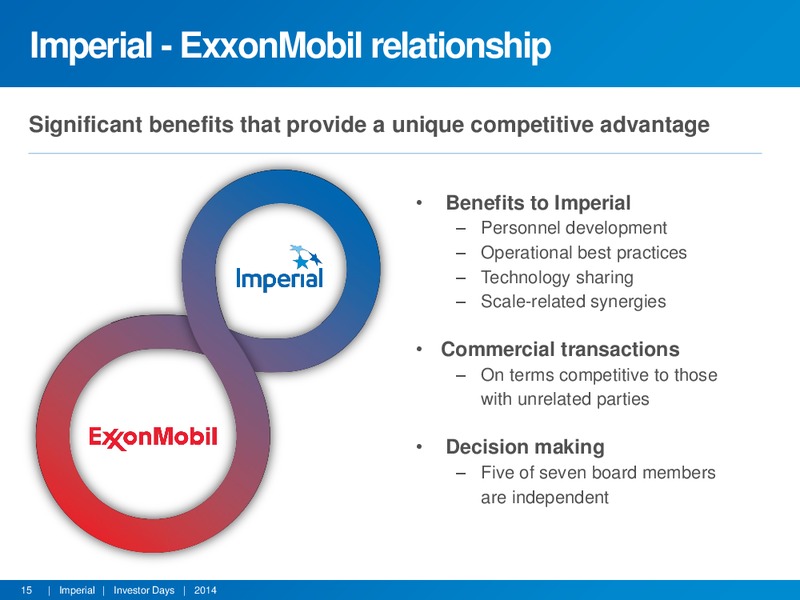 Imperial - ExxonMobil relationship

Significant benefits that provide a unique competitive advantage

Imperial

ExxonMobil

• Benefits to Imperial
– Personnel development
– Operational best practices
– Technology sharing
– Scale-related synergies

• Commercial transactions
– On terms competitive to those with unrelated parties

• Decision making
– Five of seven board members are independent

15 | Imperial | Investor Days | 2014